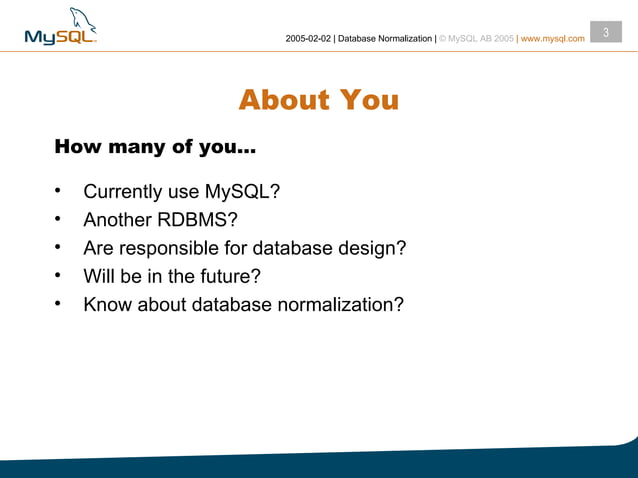 MySQL

2005-02-02 | Database Normalization | © MySQL AB 2005 | www.mysql.com

3

About You

How many of you...

• Currently use MySQL?
• Another RDBMS?
• Are responsible for database design?
• Will be in the future?
• Know about database normalization?